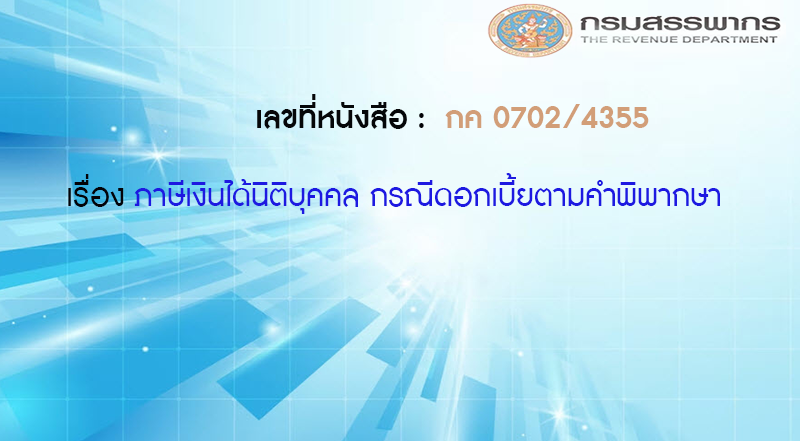 กรมสรรพากร
THE REVENUE DEPARTMENT

เลขที่หนังสือ : กค 0702/4355

เรื่อง ภาษีเงินได้นิติบุคคล กรณีดอกเบี้ยตามคำพิพากษา